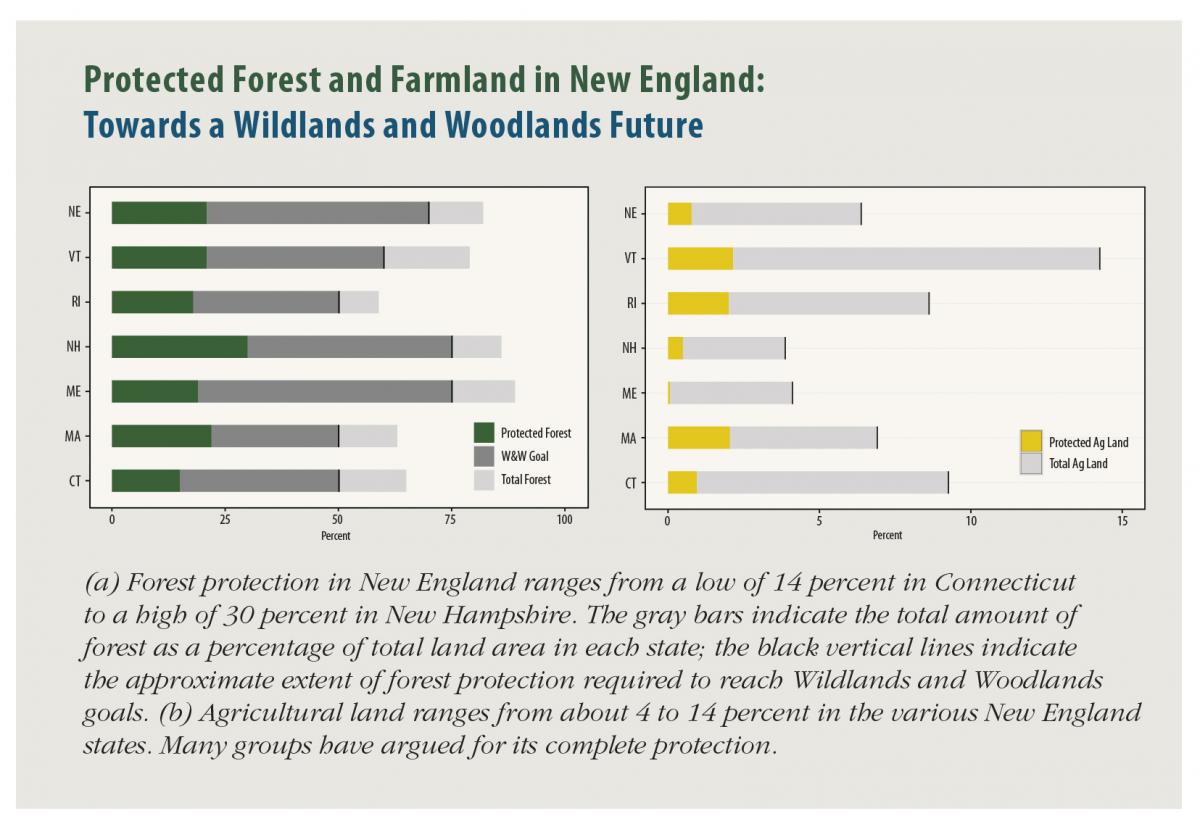 Protected Forest and Farmland in New England:
Towards a Wildlands and Woodlands Future

NE
VT
RI
NH
ME
MA
CT

Protected Forest
W&W Goal
Total Forest

0 25 50 75 100
Percent

NE
VT
RI
NH
ME
MA
CT

Protected Ag Land
Total Ag Land

0 5 10 15
Percent

(a) Forest protection in New England ranges from a low of 14 percent in Connecticut to a high of 30 percent in New Hampshire. The gray bars indicate the total amount of forest as a percentage of total land area in each state; the black vertical lines indicate the approximate extent of forest protection required to reach Wildlands and Woodlands goals. (b) Agricultural land ranges from about 4 to 14 percent in the various New England states. Many groups have argued for its complete protection.